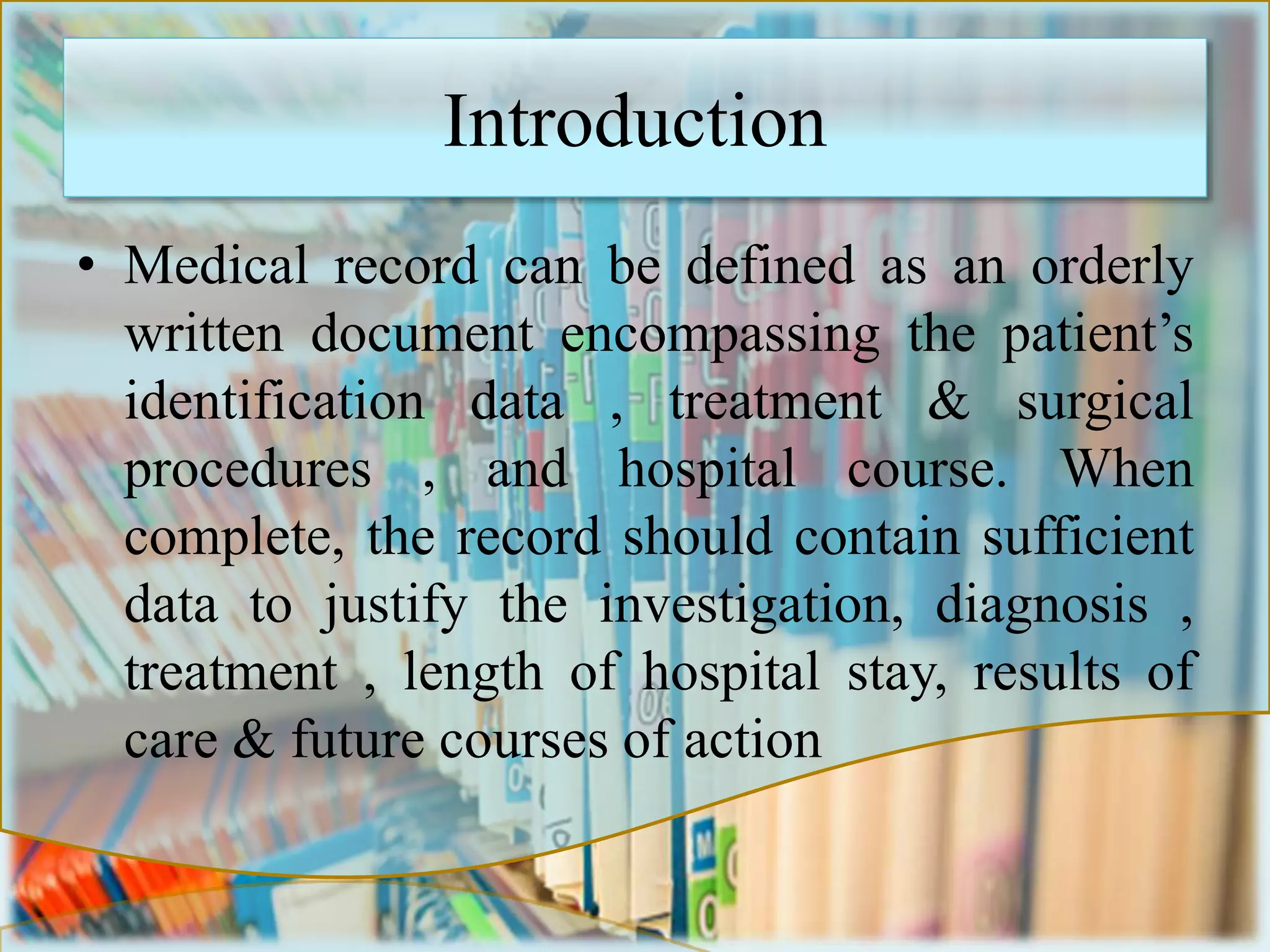 Introduction

• Medical record can be defined as an orderly written document encompassing the patient’s identification data , treatment & surgical procedures , and hospital course. When complete, the record should contain sufficient data to justify the investigation, diagnosis , treatment , length of hospital stay, results of care & future courses of action